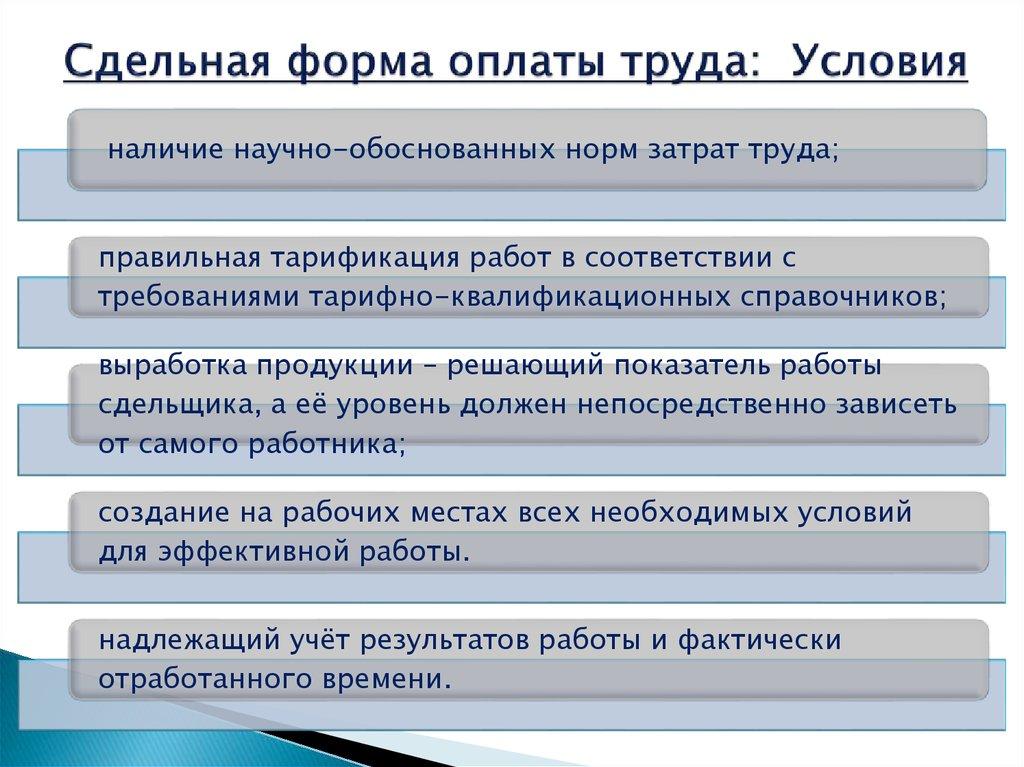 Сдельная форма оплаты труда: Условия

наличие научно-обоснованных норм затрат труда;

правильная тарификация работ в соответствии с требованиями тарифно-квалификационных справочников;

выработка продукции – решающий показатель работы сдельщика, а её уровень должен непосредственно зависеть от самого работника;

создание на рабочих местах всех необходимых условий для эффективной работы.

надлежащий учёт результатов работы и фактически отработанного времени.